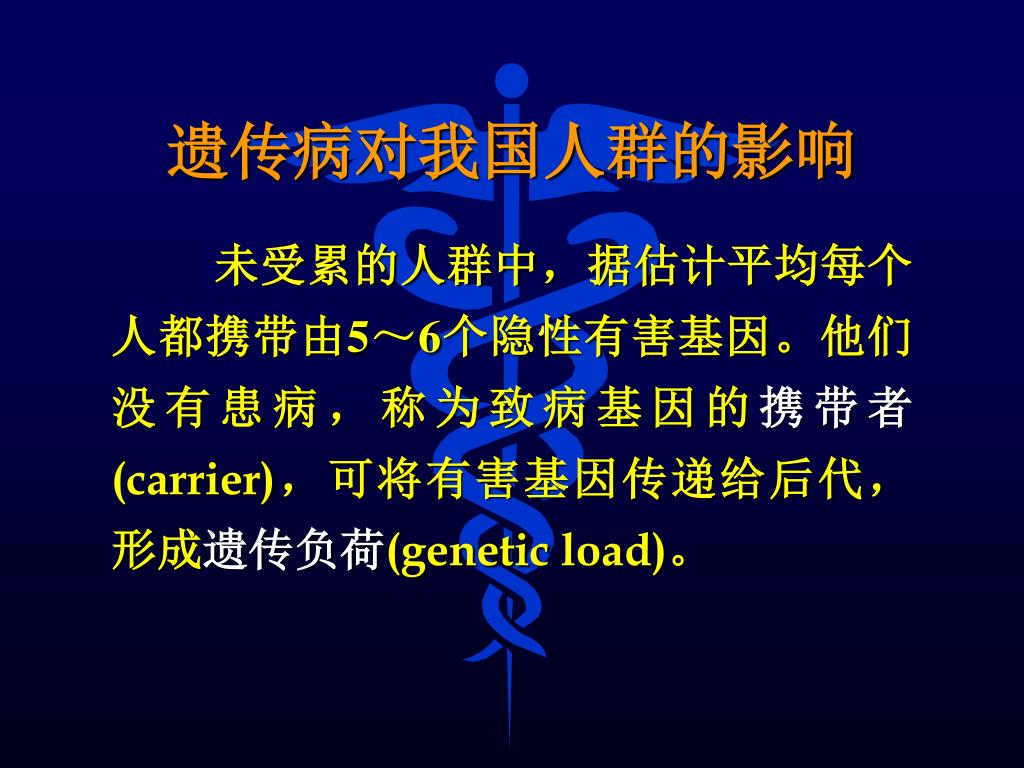 遗传病对我国人群的影响

未受累的人群中，据估计平均每个人都携带由5～6个隐性有害基因。他们没有患病，称为致病基因的携带者(carrier)，可将有害基因传递给后代，形成遗传负荷(genetic load)。